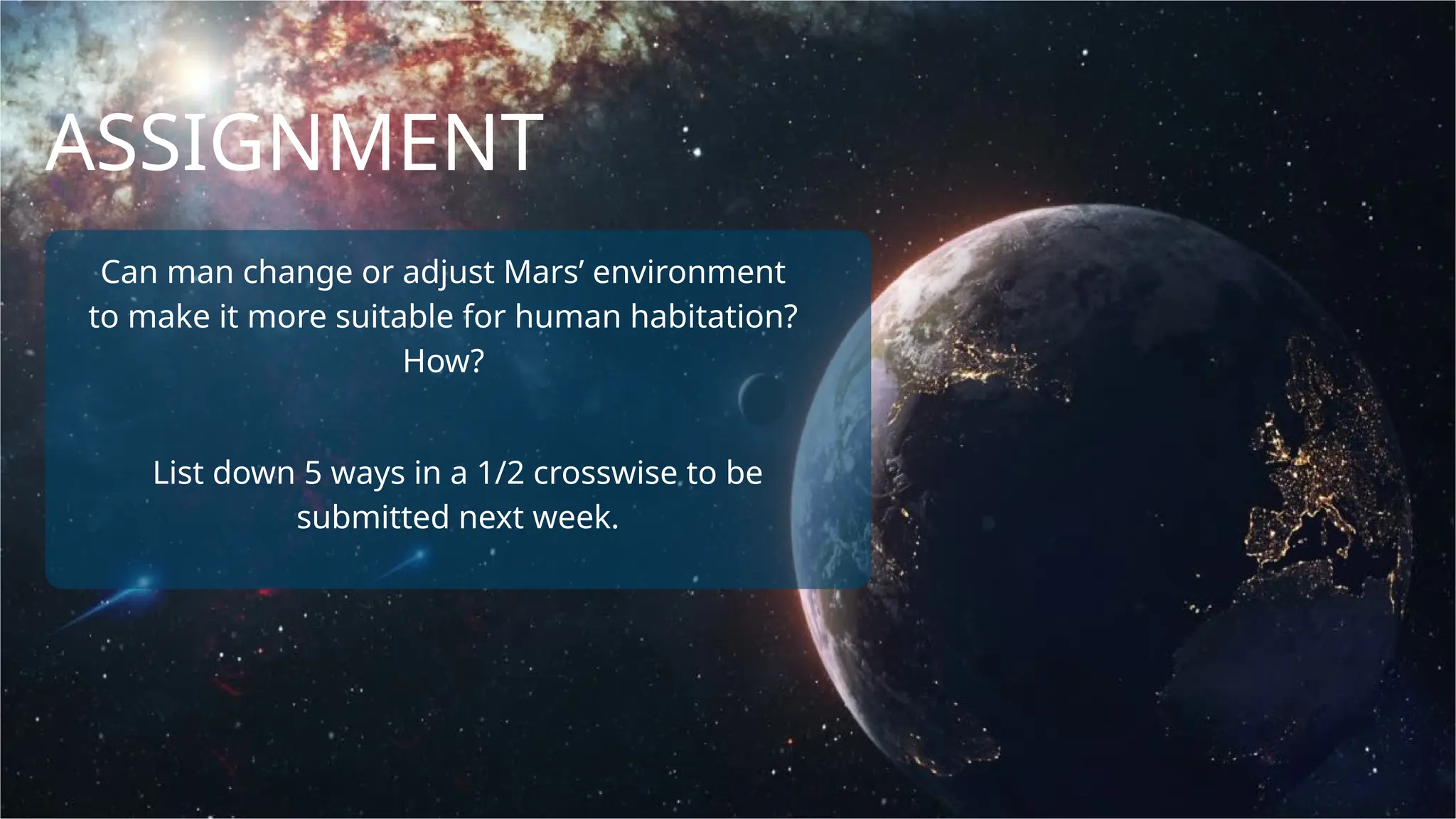 ASSIGNMENT

Can man change or adjust Mars’ environment to make it more suitable for human habitation? How?

List down 5 ways in a 1/2 crosswise to be submitted next week.